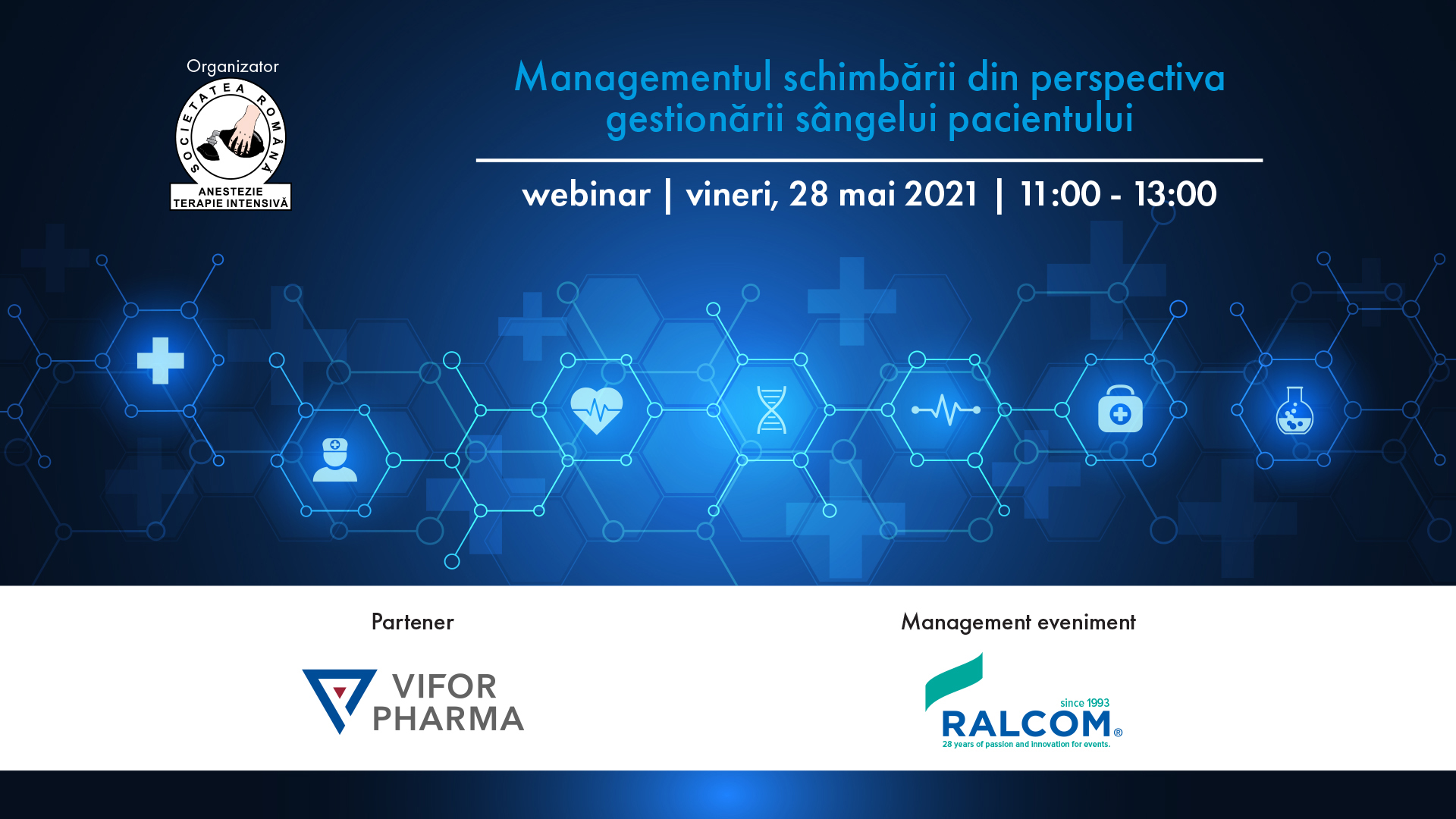 Organizator

SOCIETATEA ROMÂNĂ

ANESTEZIE
TERAPIE INTENSIVĂ

Managementul schimbării din perspectiva gestionării sângelui pacientului

webinar | vineri, 28 mai 2021 | 11:00 - 13:00

Partener

VIFOR PHARMA

Management eveniment

since 1993
RALCOM®
28 years of passion and innovation for events.